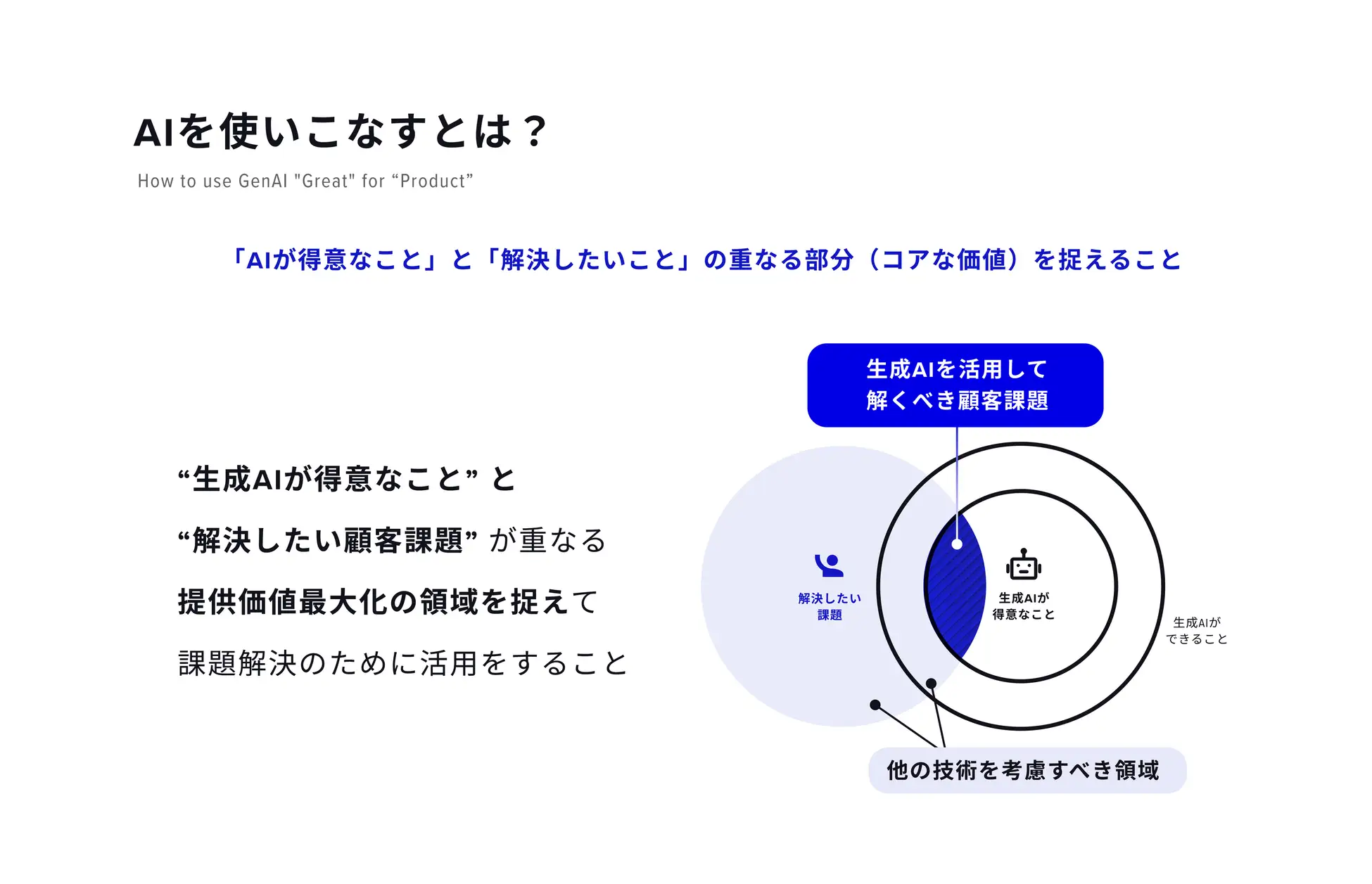 AIを使いこなすとは？

How to use GenAI "Great" for “Product”

「AIが得意なこと」と「解決したいこと」の重なる部分（コアな価値）を捉えること

“生成AIが得意なこと” と
“解決したい顧客課題” が重なる
提供価値最大化の領域を捉えて
課題解決のために活用をすること

生成AIを活用して
解くべき顧客課題

解決したい
課題

生成AIが
得意なこと

生成AIが
できること

他の技術を考慮すべき領域